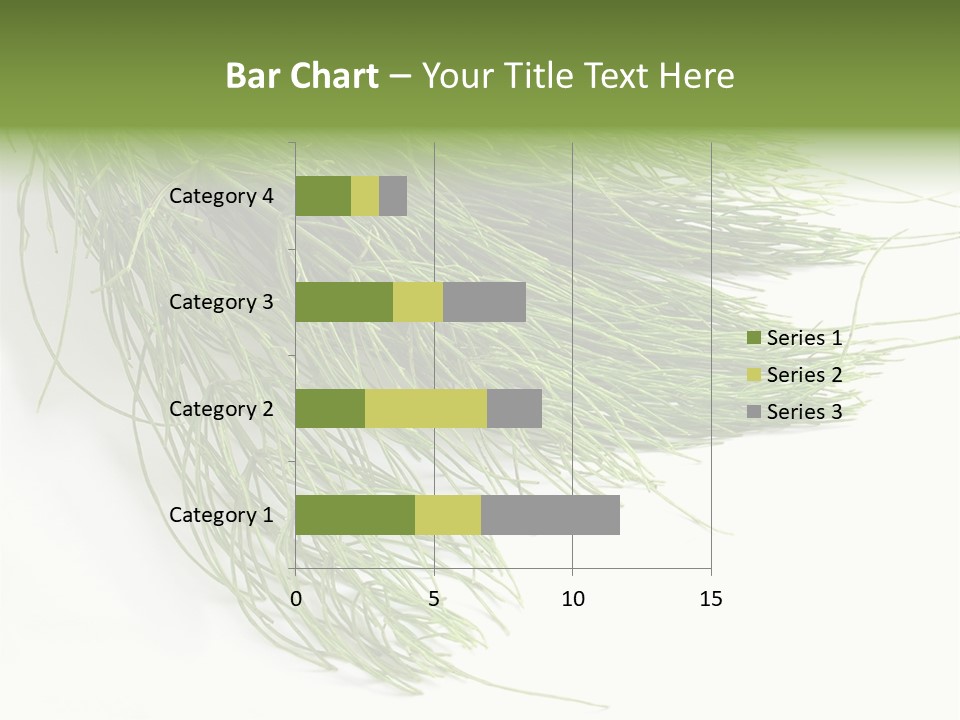 Bar Chart – Your Title Text Here

Category 4
Category 3
Category 2
Category 1

0 5 10 15

Series 1
Series 2
Series 3